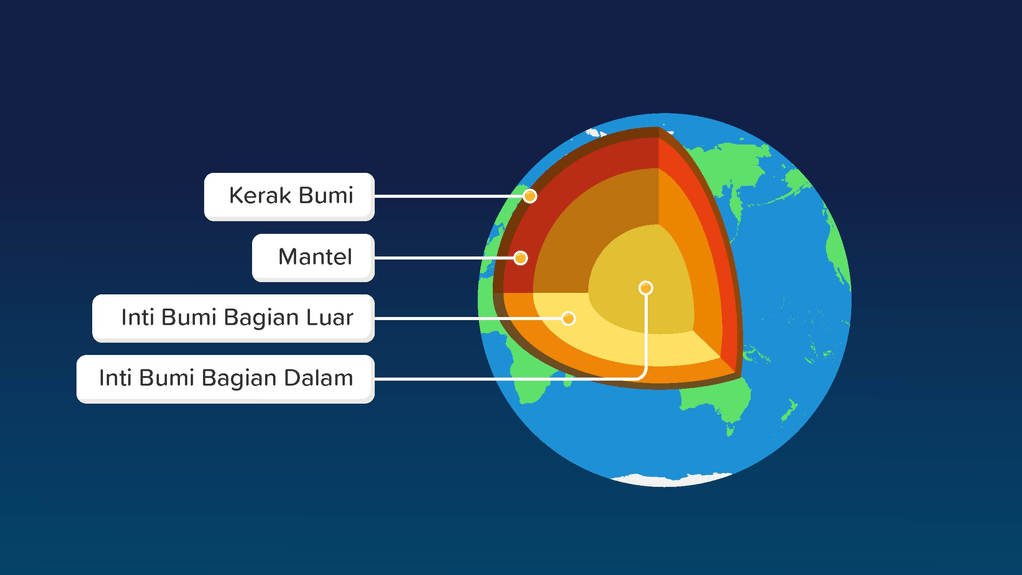 Kerak Bumi

Mantel

Inti Bumi Bagian Luar

Inti Bumi Bagian Dalam